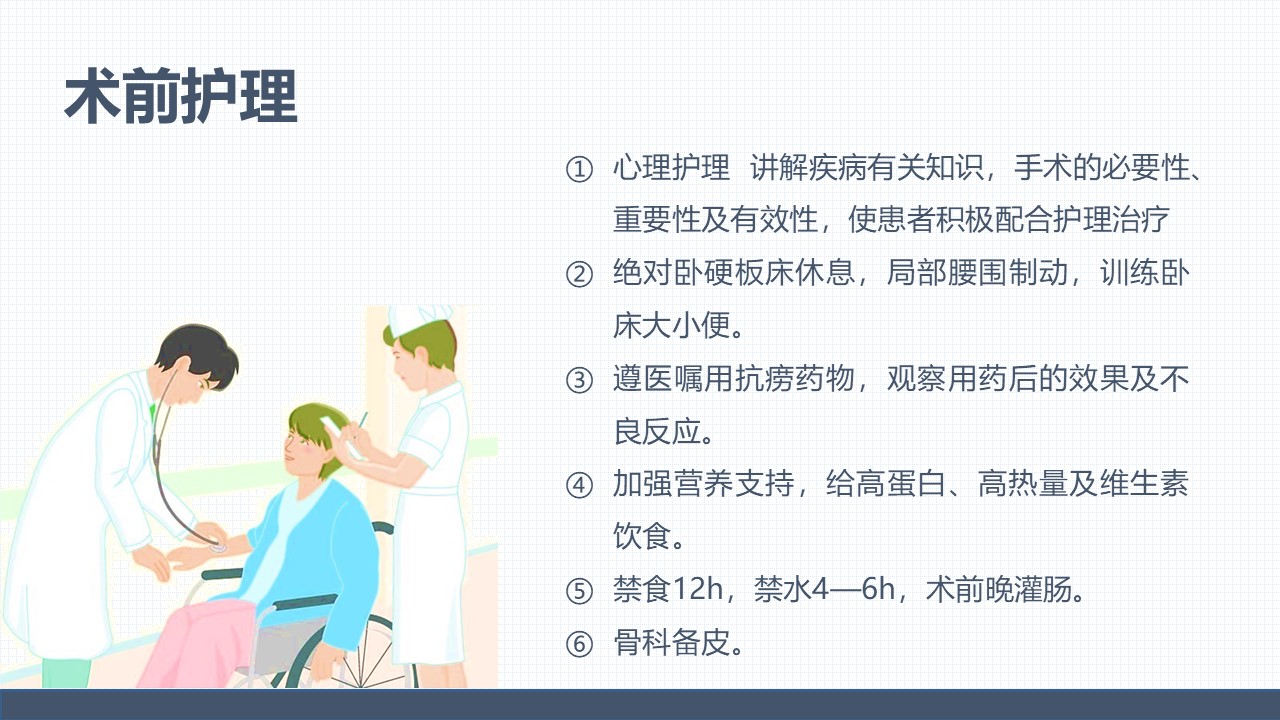 术前护理

① 心理护理 讲解疾病有关知识，手术的必要性、重要性及有效性，使患者积极配合护理治疗

② 绝对卧硬板床休息，局部腰围制动，训练卧床大小便。

③ 遵医嘱用抗痨药物，观察用药后的效果及不良反应。

④ 加强营养支持，给高蛋白、高热量及维生素饮食。

⑤ 禁食12h，禁水4—6h，术前晚灌肠。

⑥ 骨科备皮。